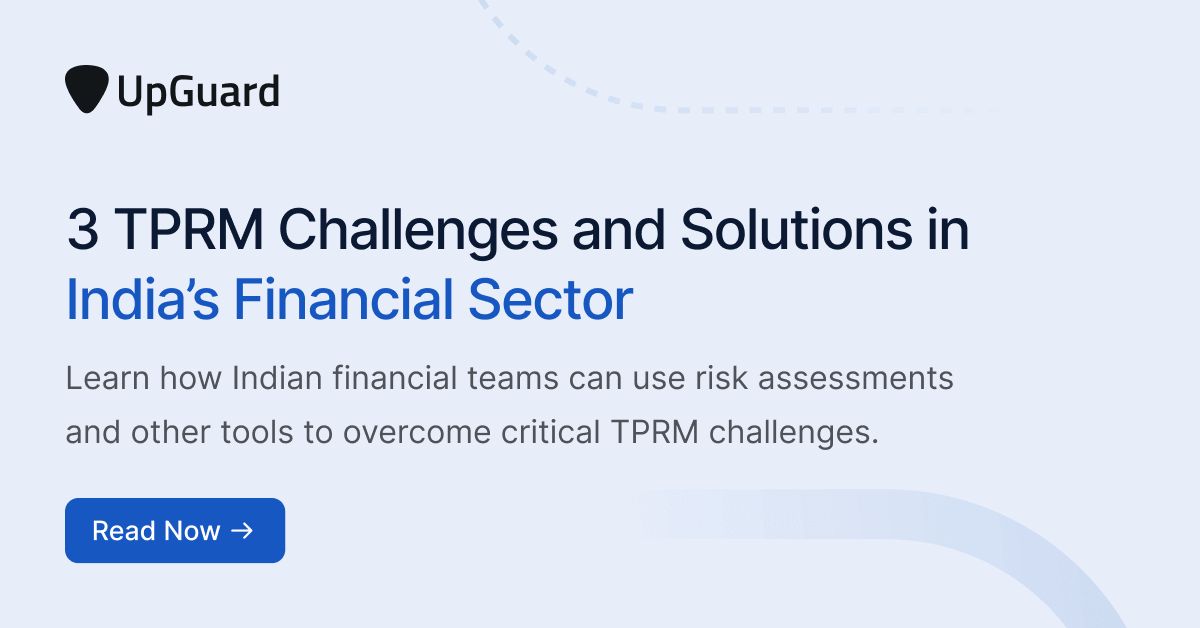 UpGuard

3 TPRM Challenges and Solutions in India’s Financial Sector

Learn how Indian financial teams can use risk assessments and other tools to overcome critical TPRM challenges.

Read Now →